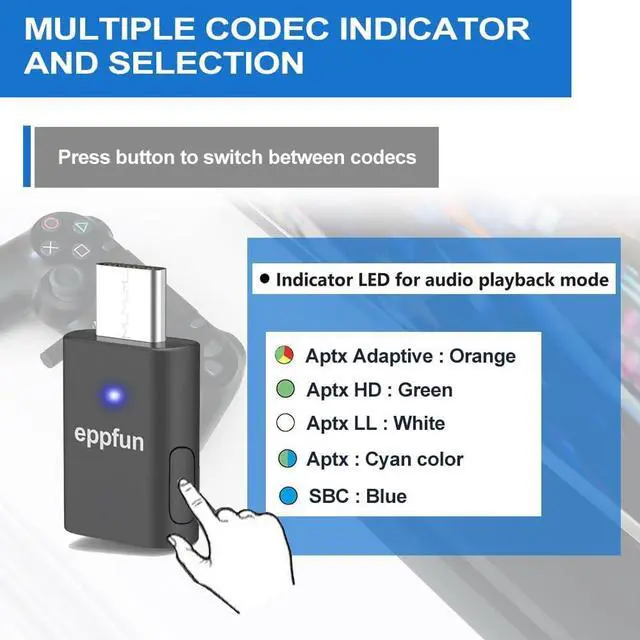 MULTIPLE CODEC INDICATOR AND SELECTION

Press button to switch between codecs

eppfun

● Indicator LED for audio playback mode

Aptx Adaptive : Orange
Aptx HD : Green
Aptx LL : White
Aptx : Cyan color
SBC : Blue